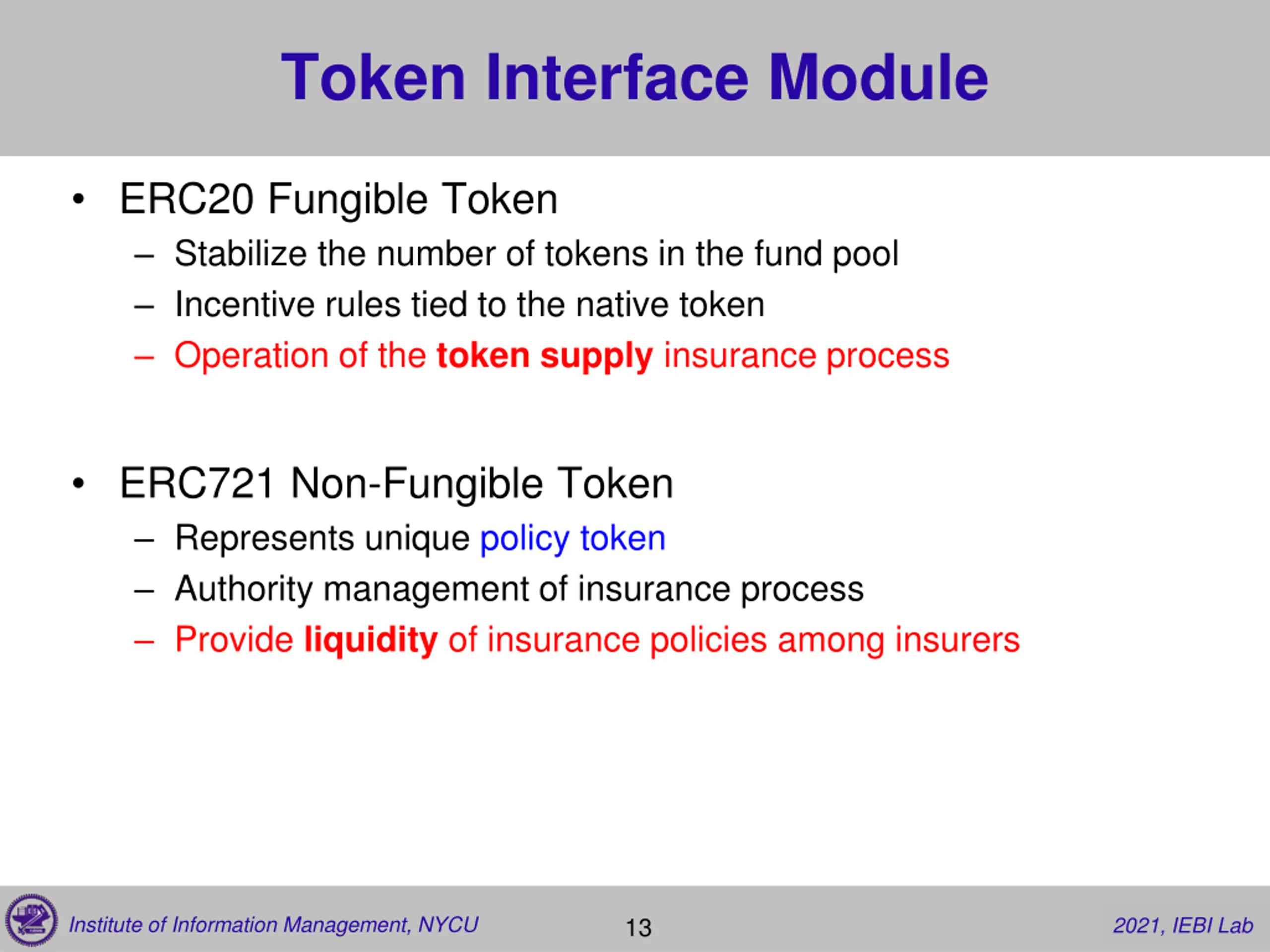 Token Interface Module

• ERC20 Fungible Token
– Stabilize the number of tokens in the fund pool
– Incentive rules tied to the native token
– Operation of the token supply insurance process

• ERC721 Non-Fungible Token
– Represents unique policy token
– Authority management of insurance process
– Provide liquidity of insurance policies among insurers

Institute of Information Management, NYCU 13 2021, IEBI Lab